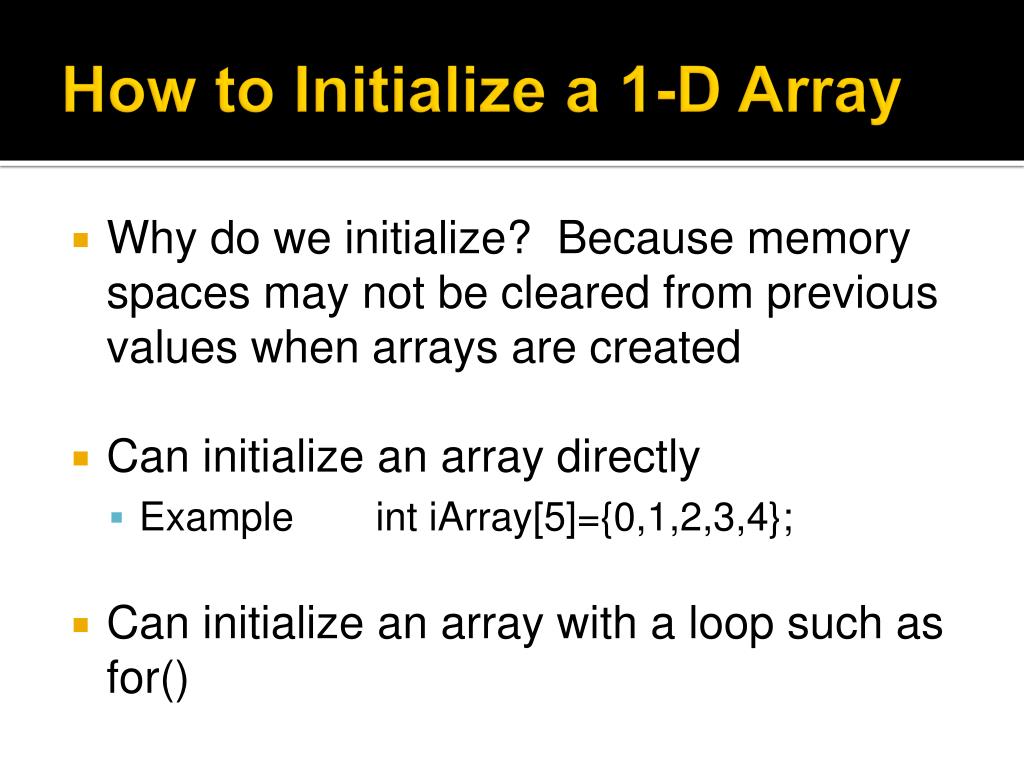 How to Initialize a 1-D Array

Why do we initialize? Because memory spaces may not be cleared from previous values when arrays are created

Can initialize an array directly

Example int iArray[5]={0,1,2,3,4};

Can initialize an array with a loop such as for()